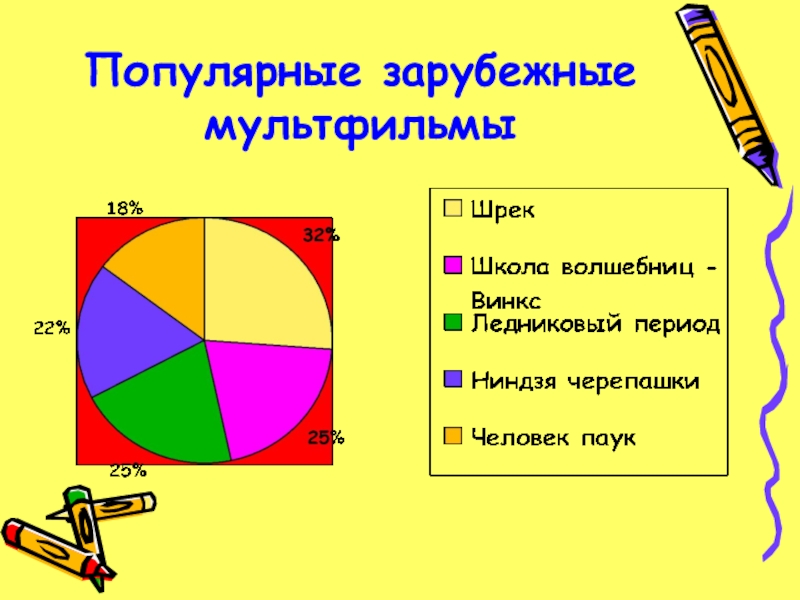 Популярные зарубежные мультфильмы

18%
32%
22%
25%
25%

Шрек
Школа волшебниц - Винкс
Ледниковый период
Ниндзя черепашки
Человек паук